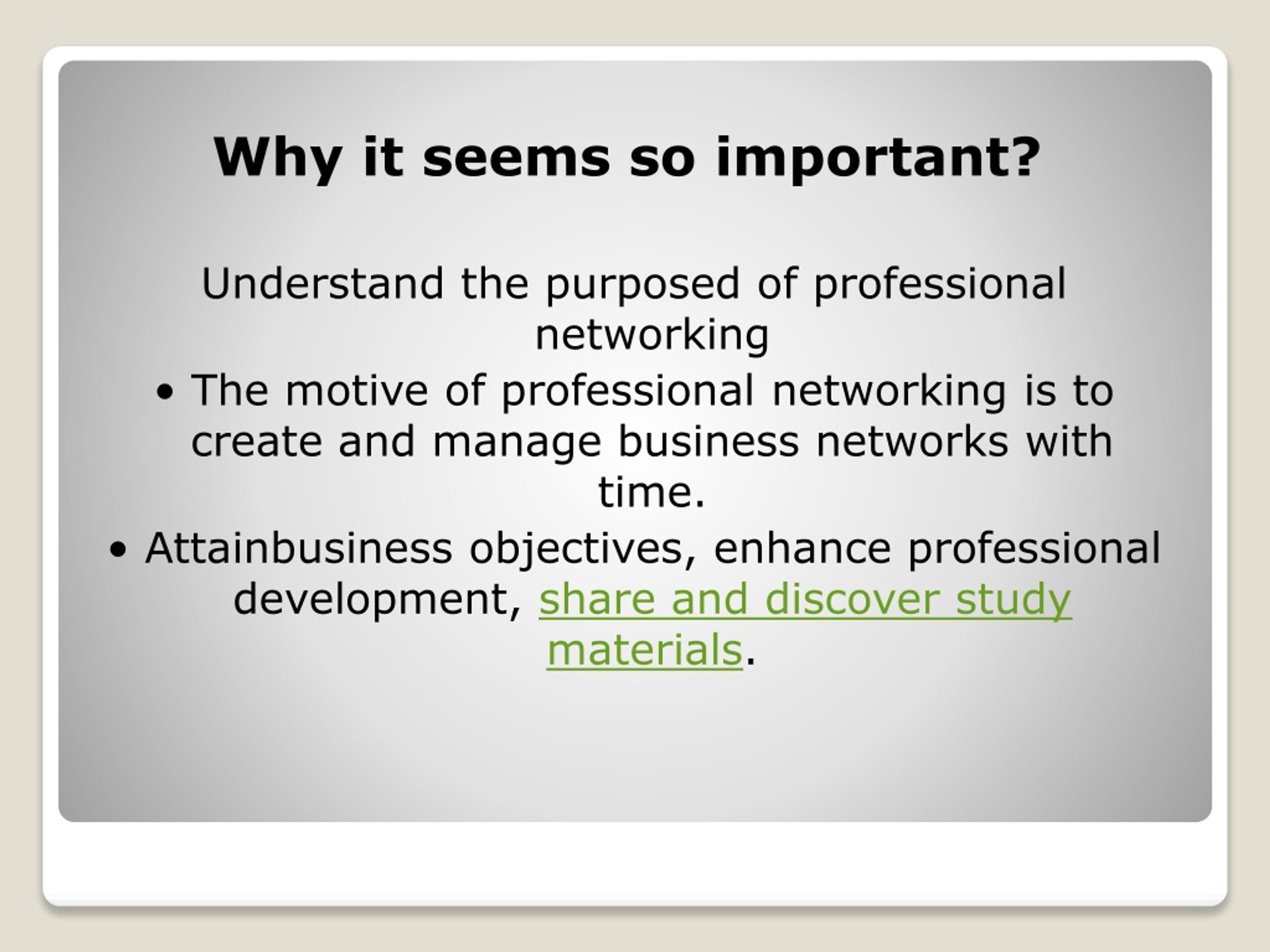 Why it seems so important?

Understand the purposed of professional networking

• The motive of professional networking is to create and manage business networks with time.

• Attainbusiness objectives, enhance professional development, share and discover study materials.